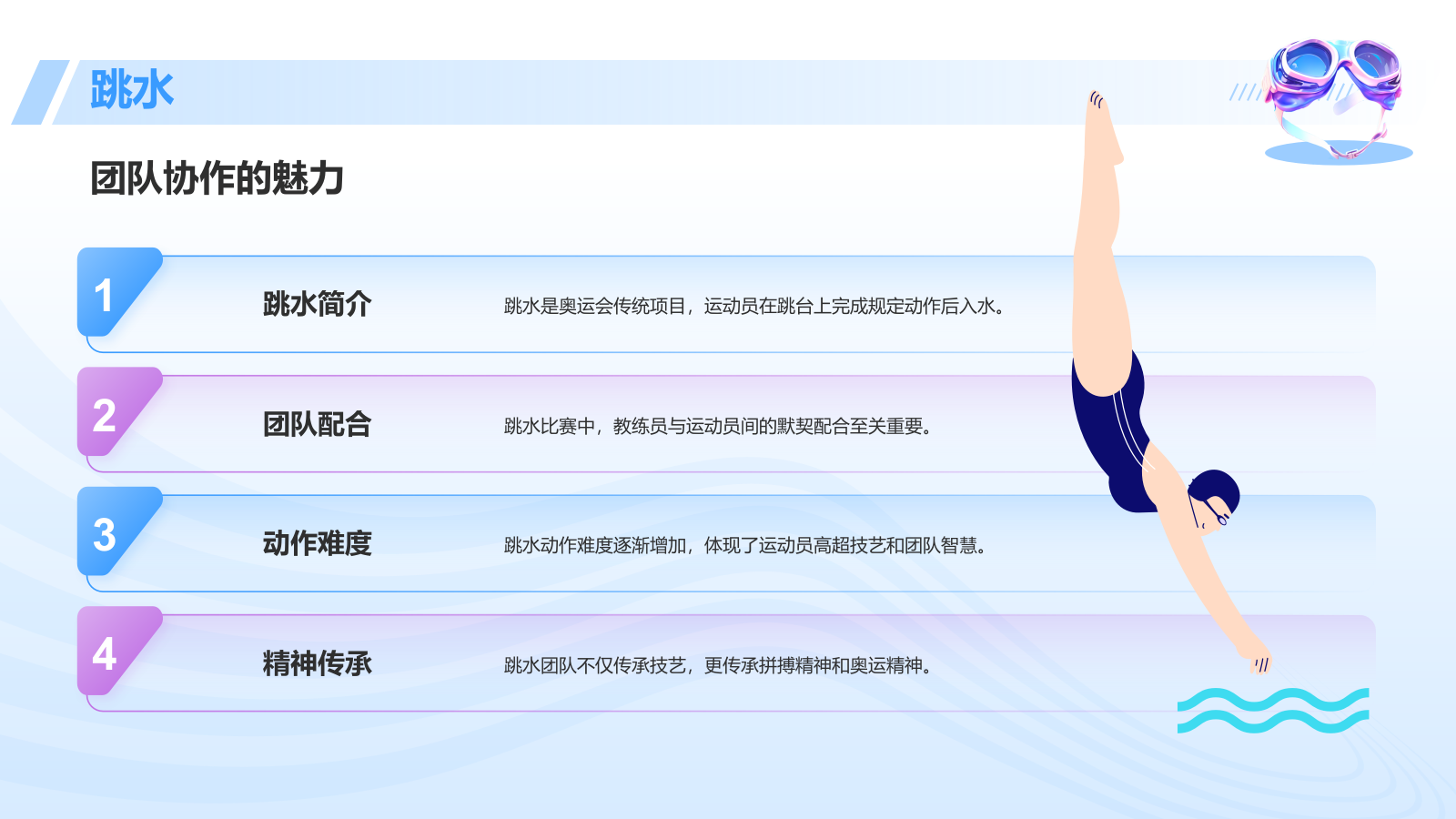 跳水

团队协作的魅力

1
跳水简介
跳水是奥运会传统项目，运动员在跳台上完成规定动作后入水。

2
团队配合
跳水比赛中，教练员与运动员间的默契配合至关重要。

3
动作难度
跳水动作难度逐渐增加，体现了运动员高超技艺和团队智慧。

4
精神传承
跳水团队不仅传承技艺，更传承拼搏精神和奥运精神。